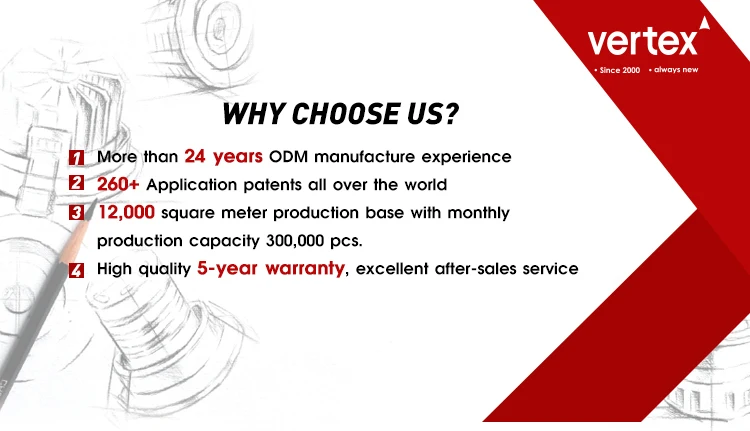 vertex
• Since 2000 • always new

WHY CHOOSE US?

1 More than 24 years ODM manufacture experience
2 260+ Application patents all over the world
3 12,000 square meter production base with monthly production capacity 300,000 pcs.
4 High quality 5-year warranty, excellent after-sales service